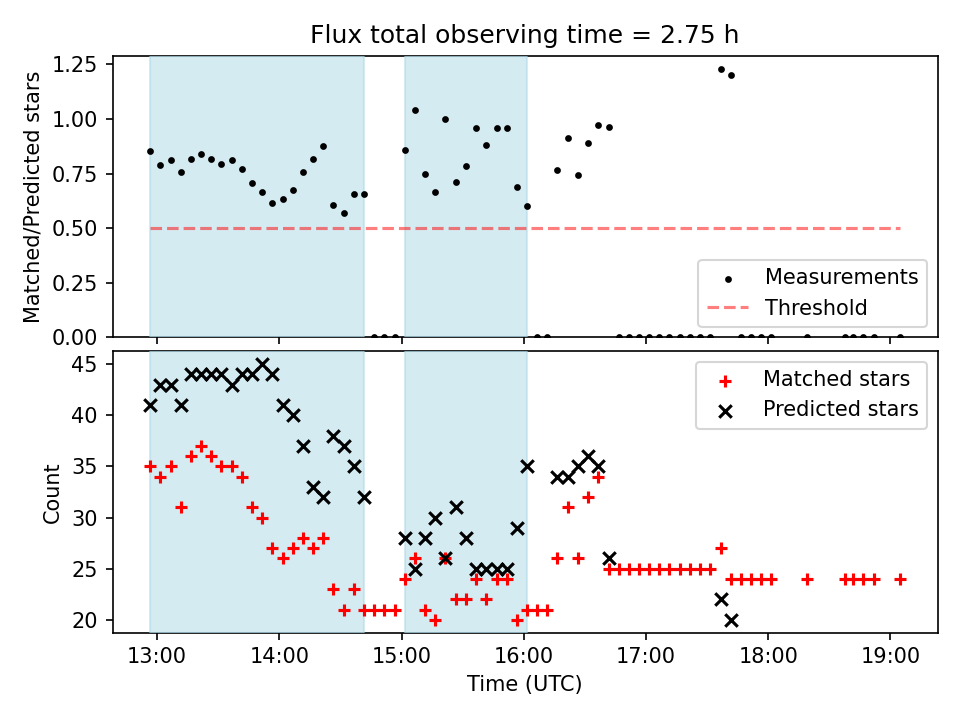 Flux total observing time = 2.75 h

Matched/Predicted stars

1.25
1.00
0.75
0.50
0.25
0.00

Measurements
Threshold

Count

45
40
35
30
25
20

Matched stars
Predicted stars

13:00 14:00 15:00 16:00 17:00 18:00 19:00

Time (UTC)